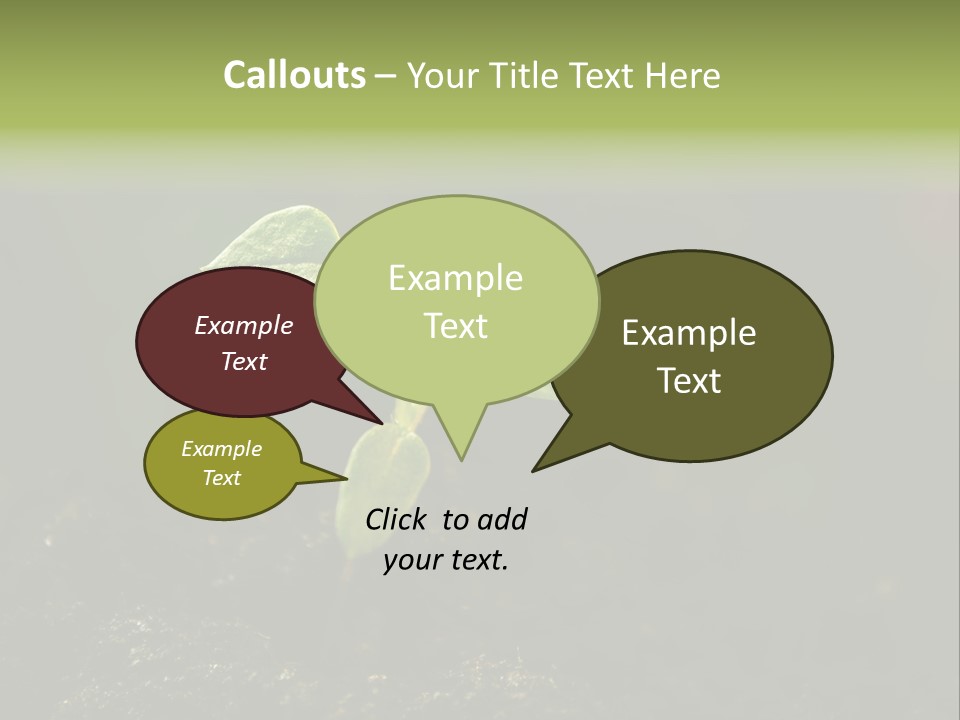 Callouts – Your Title Text Here

Example Text

Example Text

Example Text

Example Text

Click to add your text.